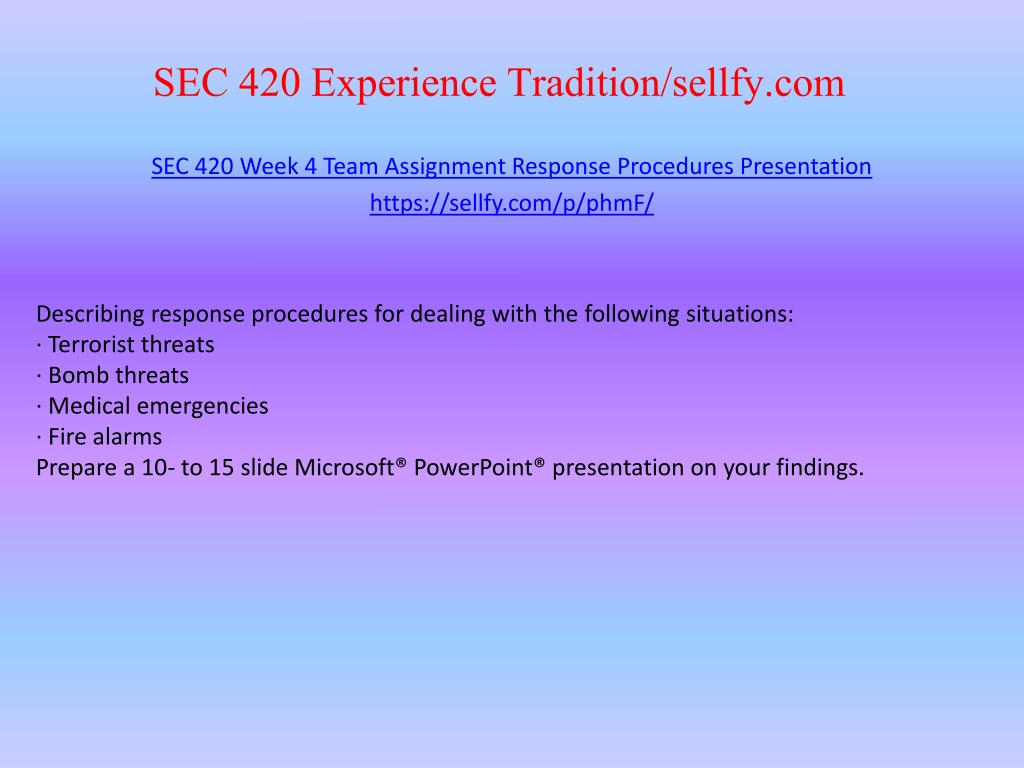 SEC 420 Experience Tradition/sellfy.com

SEC 420 Week 4 Team Assignment Response Procedures Presentation
https://sellfy.com/p/phmF/

Describing response procedures for dealing with the following situations:
· Terrorist threats
· Bomb threats
· Medical emergencies
· Fire alarms
Prepare a 10- to 15 slide Microsoft® PowerPoint® presentation on your findings.